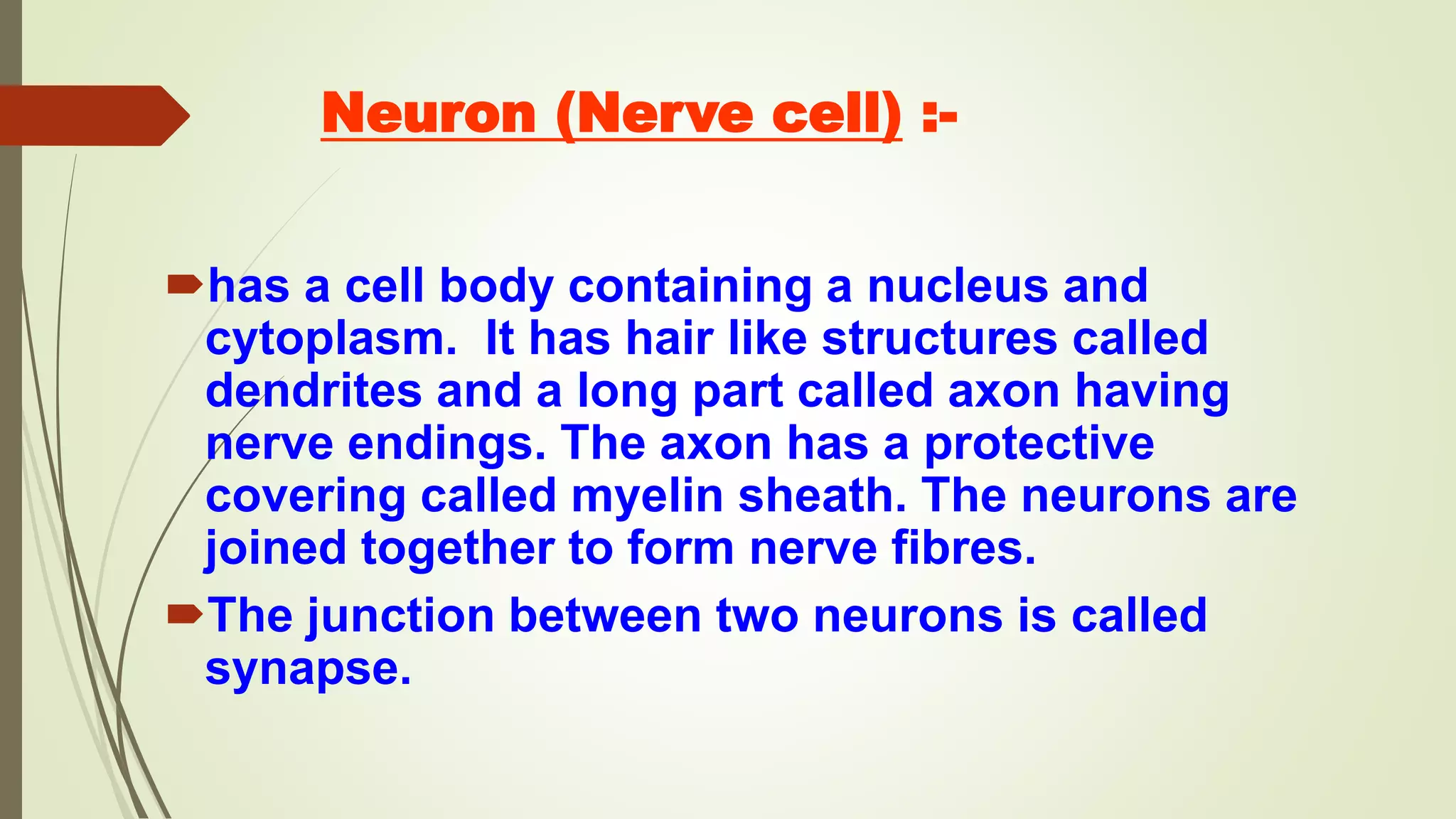 Neuron (Nerve cell) :-

has a cell body containing a nucleus and cytoplasm. It has hair like structures called dendrites and a long part called axon having nerve endings. The axon has a protective covering called myelin sheath. The neurons are joined together to form nerve fibres.

The junction between two neurons is called synapse.